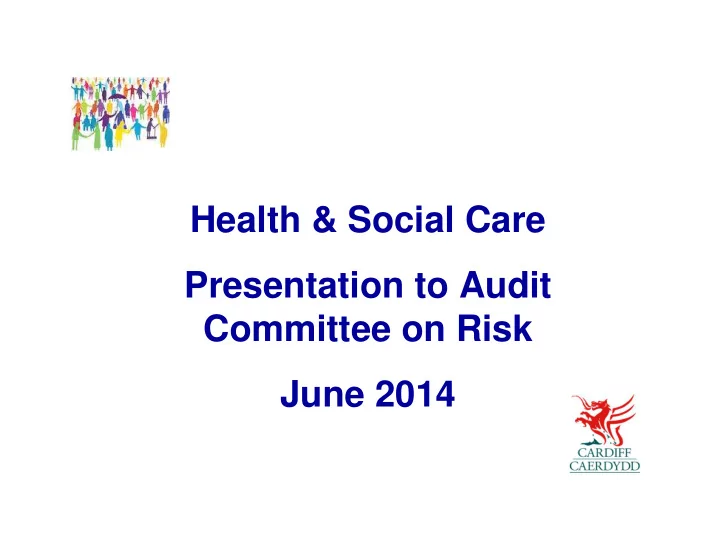 Health & Social Care

Presentation to Audit Committee on Risk

June 2014

CARDIFF
CAERDYDD